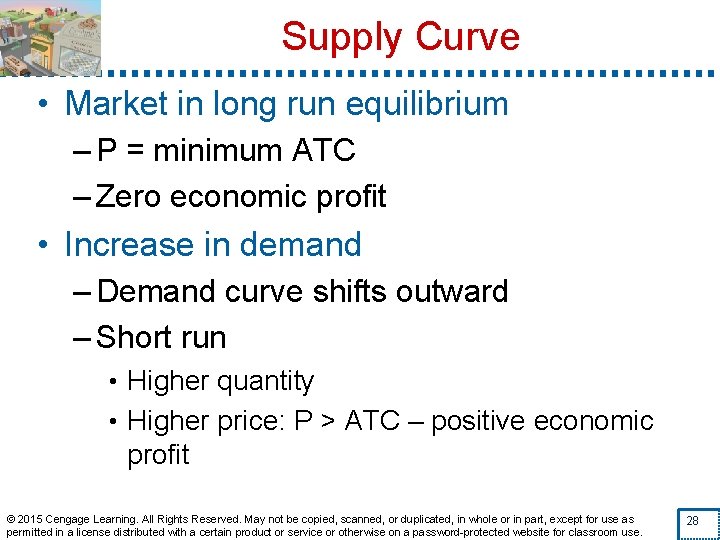 Supply Curve

• Market in long run equilibrium
– P = minimum ATC
– Zero economic profit
• Increase in demand
– Demand curve shifts outward
– Short run
• Higher quantity
• Higher price: P > ATC – positive economic profit

© 2015 Cengage Learning. All Rights Reserved. May not be copied, scanned, or duplicated, in whole or in part, except for use as permitted in a license distributed with a certain product or service or otherwise on a password-protected website for classroom use.

28